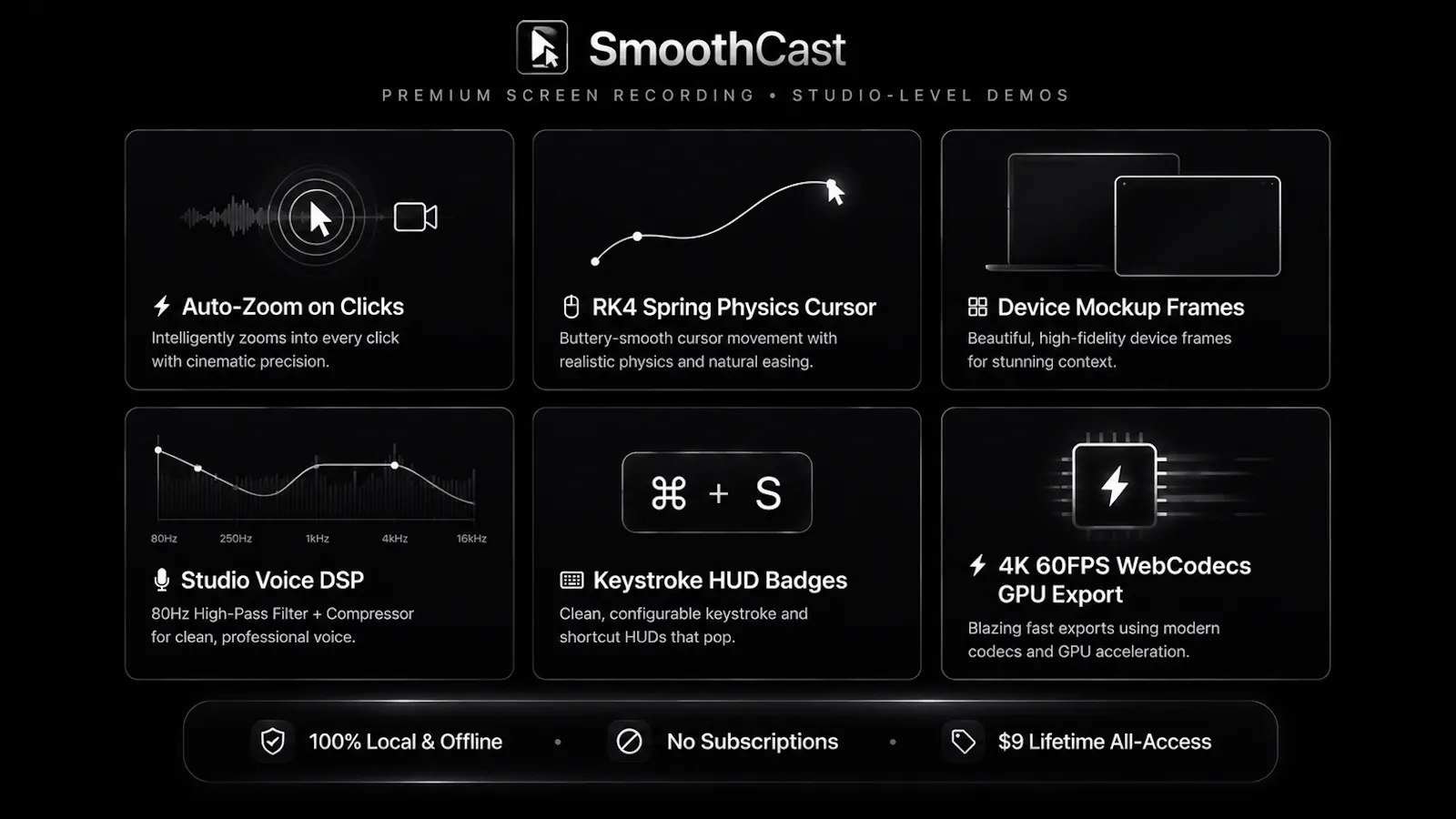 SmoothCast

PREMIUM SCREEN RECORDING • STUDIO-LEVEL DEMOS

Auto-Zoom on Clicks

Intelligently zooms into every click with cinematic precision.

RK4 Spring Physics Cursor

Buttery-smooth cursor movement with realistic physics and natural easing.

Device Mockup Frames

Beautiful, high-fidelity device frames for stunning context.

80Hz 250Hz 1kHz 4kHz 16kHz

Studio Voice DSP

80Hz High-Pass Filter + Compressor for clean, professional voice.

⌘ + S

Keystroke HUD Badges

Clean, configurable keystroke and shortcut HUDs that pop.

4K 60FPS WebCodecs GPU Export

Blazing fast exports using modern codecs and GPU acceleration.

100% Local & Offline • No Subscriptions • $9 Lifetime All-Access